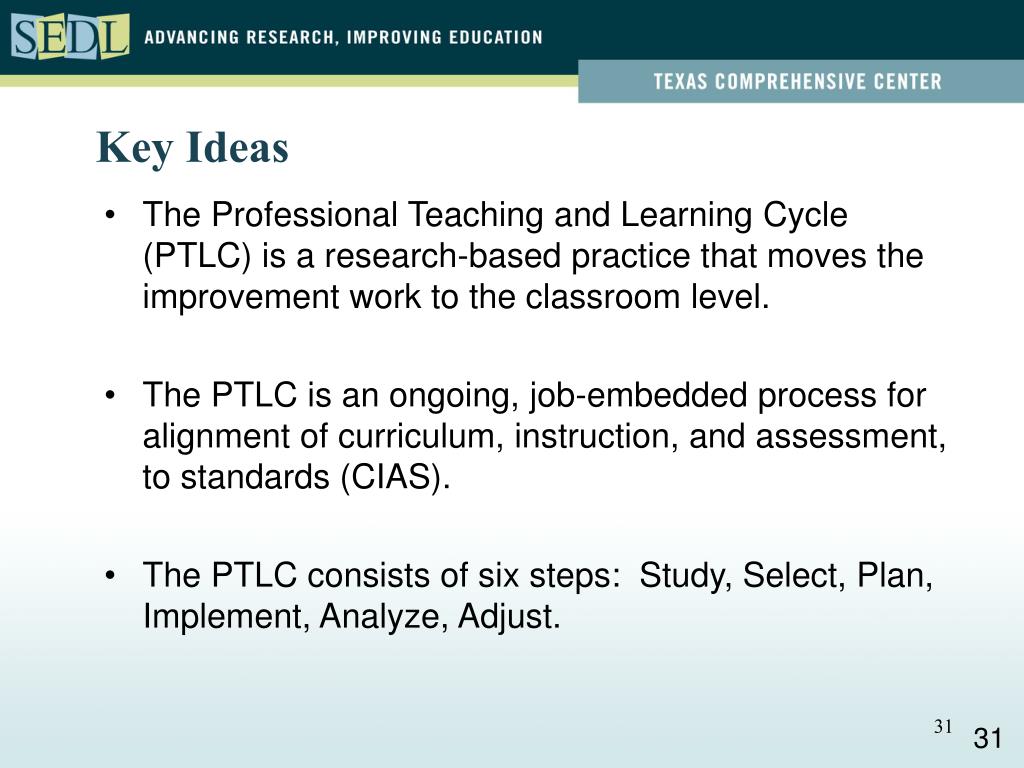 SEDL ADVANCING RESEARCH, IMPROVING EDUCATION

TEXAS COMPREHENSIVE CENTER

Key Ideas

• The Professional Teaching and Learning Cycle (PTLC) is a research-based practice that moves the improvement work to the classroom level.

• The PTLC is an ongoing, job-embedded process for alignment of curriculum, instruction, and assessment, to standards (CIAS).

• The PTLC consists of six steps: Study, Select, Plan, Implement, Analyze, Adjust.

31

31